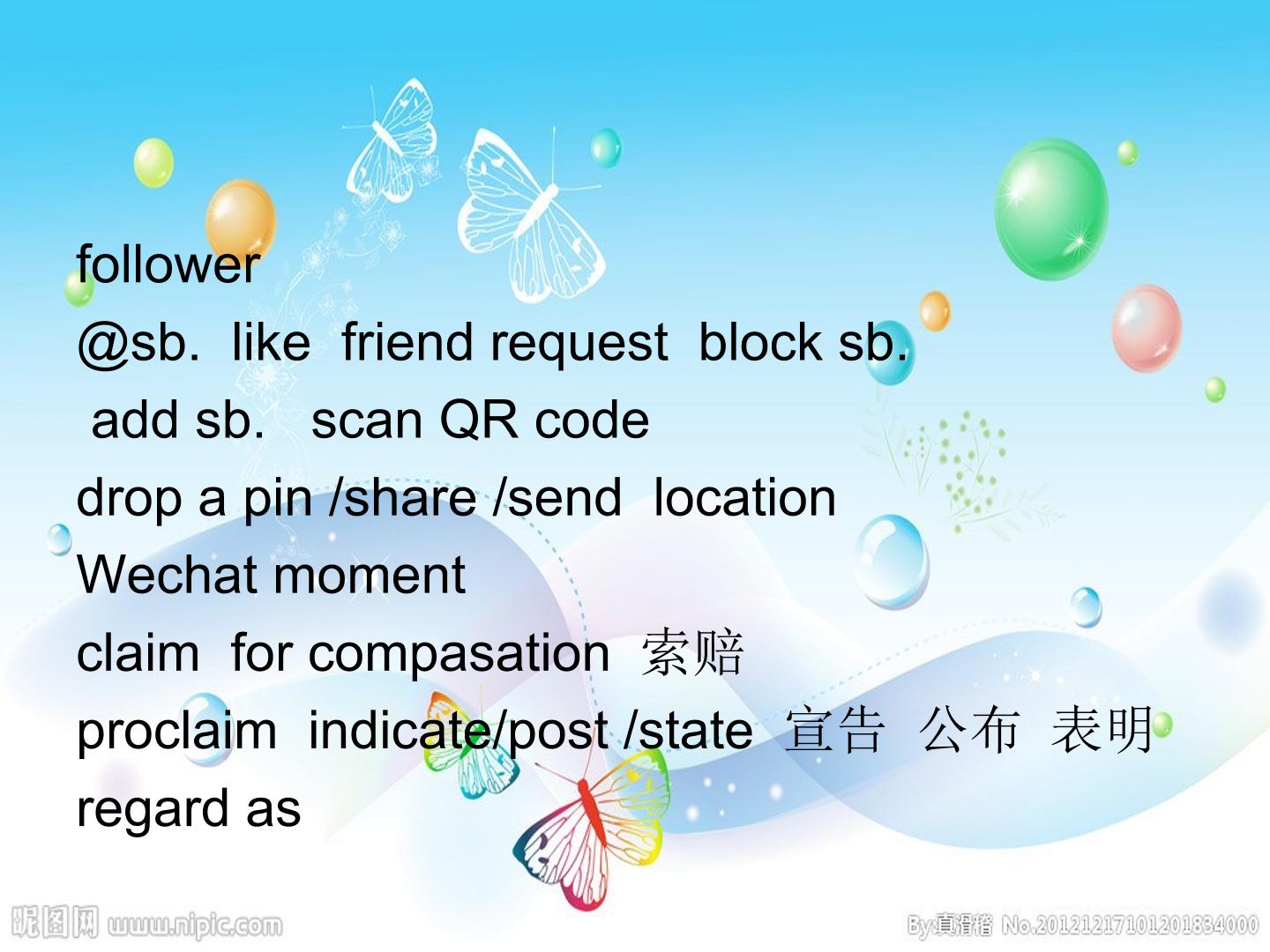 follower
@sb. like friend request block sb.
add sb. scan QR code
drop a pin /share /send location
Wechat moment
claim for compasation 索赔
proclaim indicate/post /state 宣告 公布 表明
regard as

昵图网 www.nipic.com By:真滑稽 No.20121217101201834000